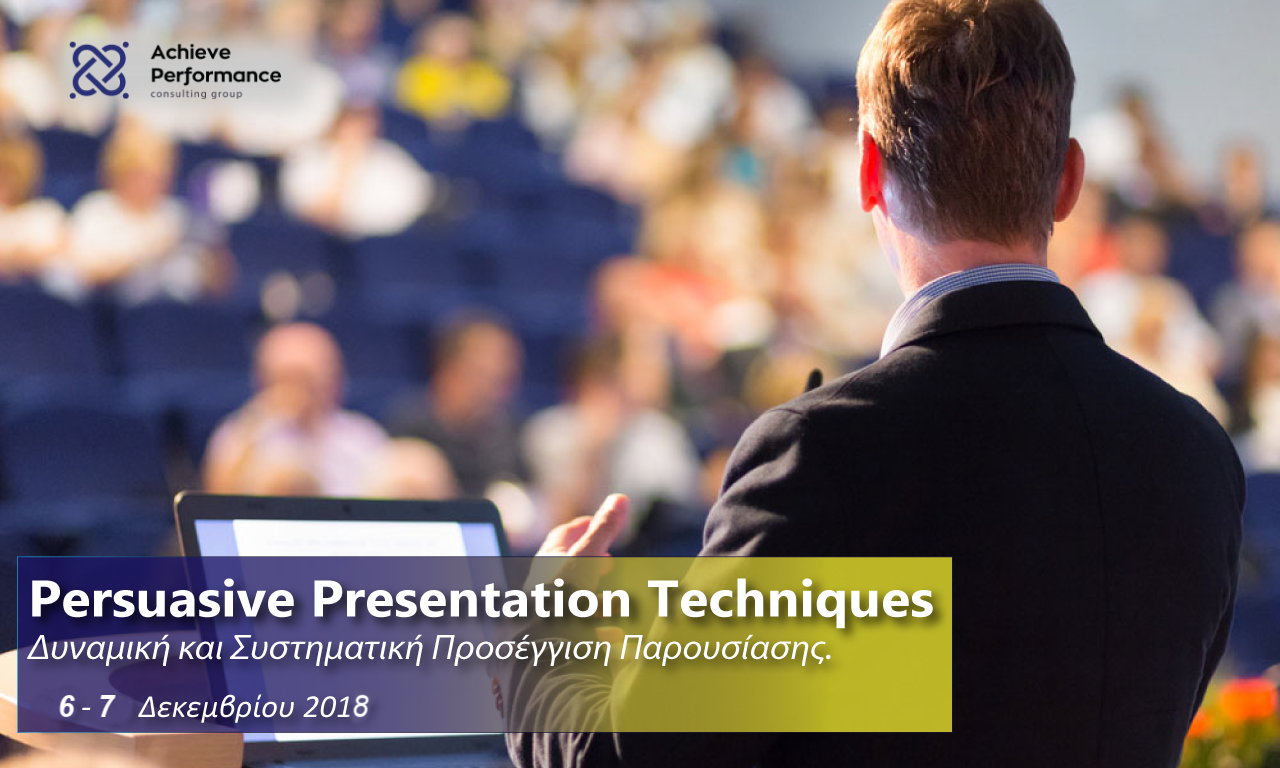 Achieve Performance
consulting group

Persuasive Presentation Techniques
Δυναμική και Συστηματική Προσέγγιση Παρουσίασης.

6 - 7 Δεκεμβρίου 2018